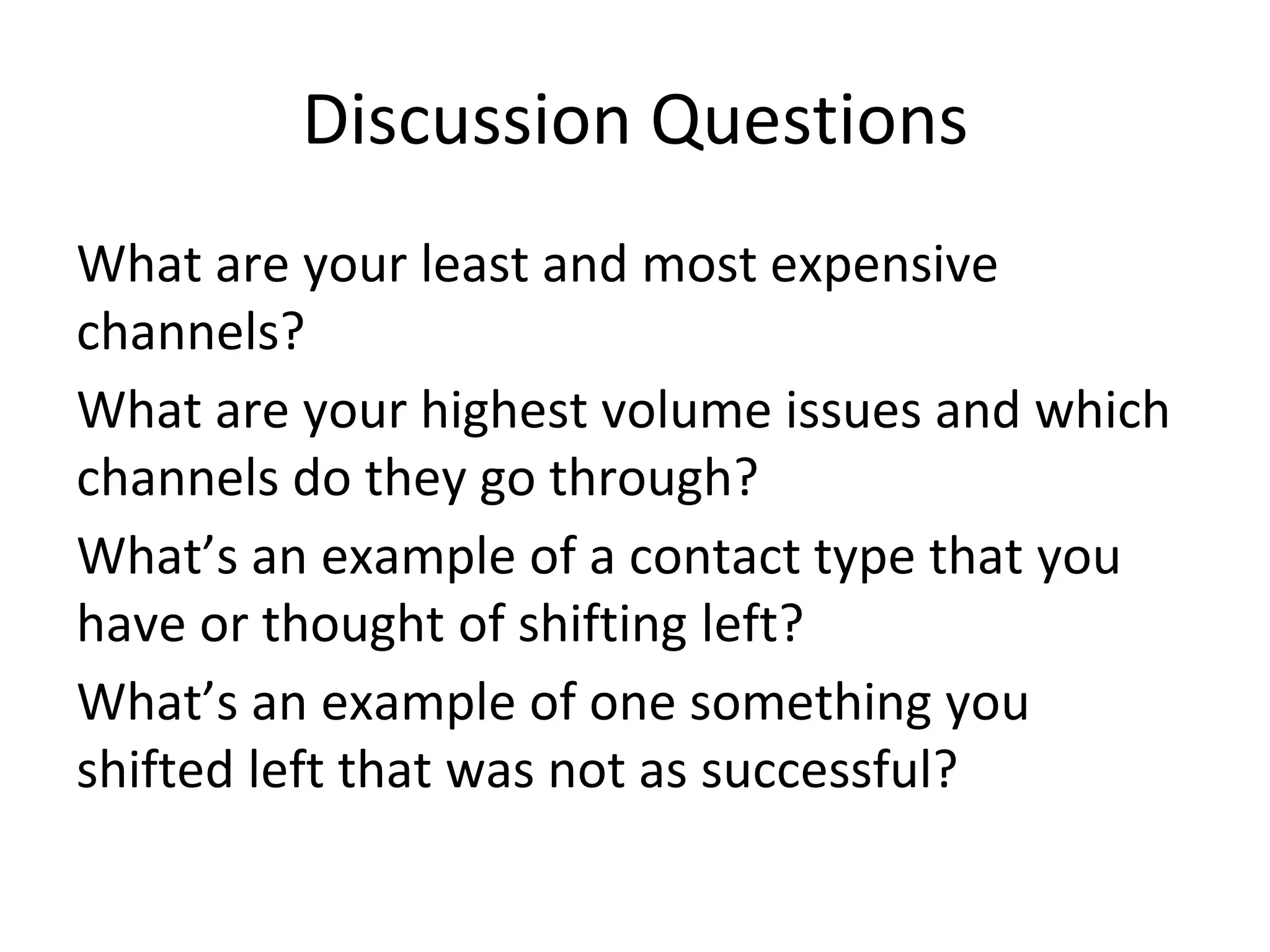 Discussion Questions

What are your least and most expensive channels?

What are your highest volume issues and which channels do they go through?

What’s an example of a contact type that you have or thought of shifting left?

What’s an example of one something you shifted left that was not as successful?